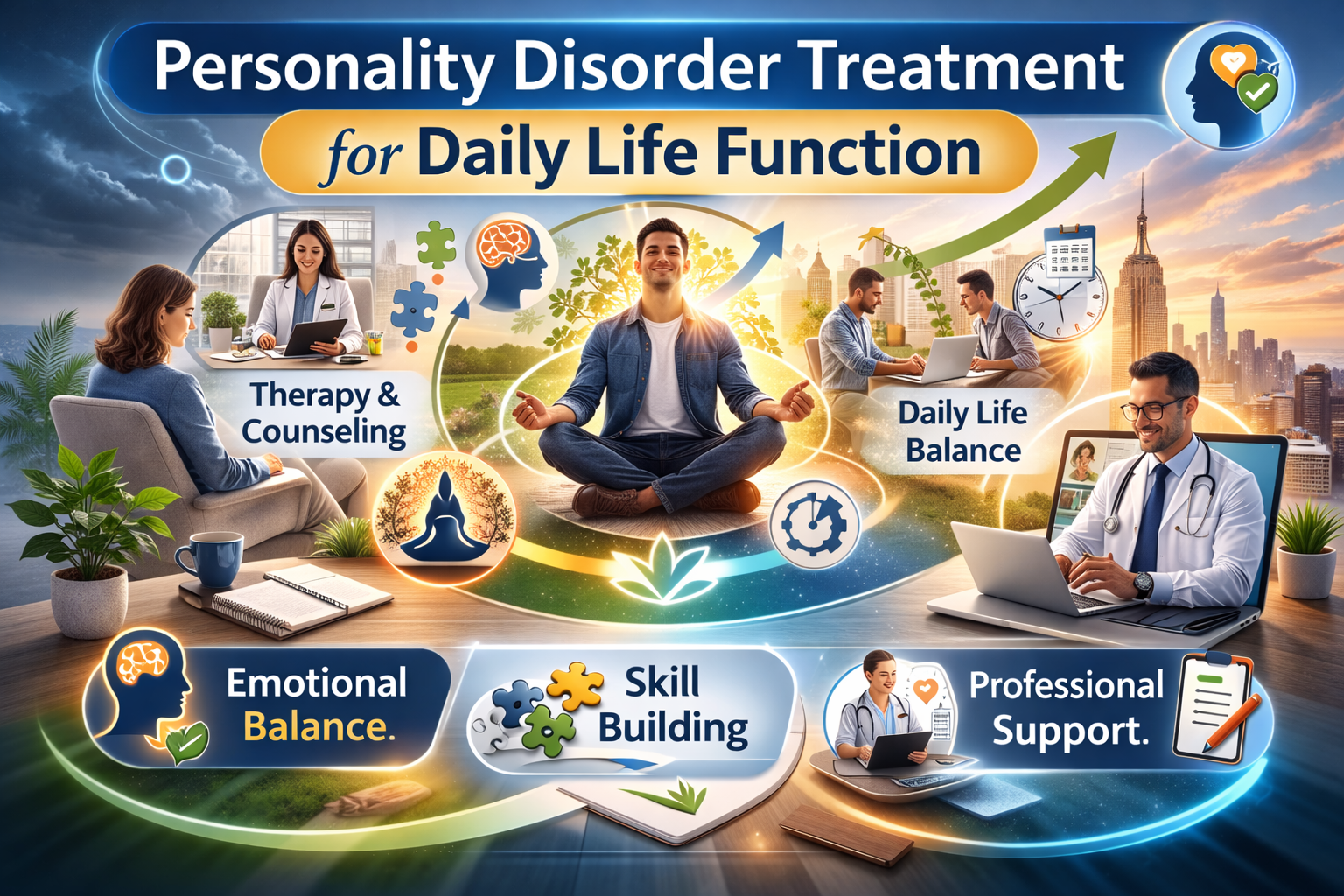 Personality Disorder Treatment
for Daily Life Function

Therapy & Counseling

Daily Life Balance

Emotional Balance.

Skill Building

Professional Support.